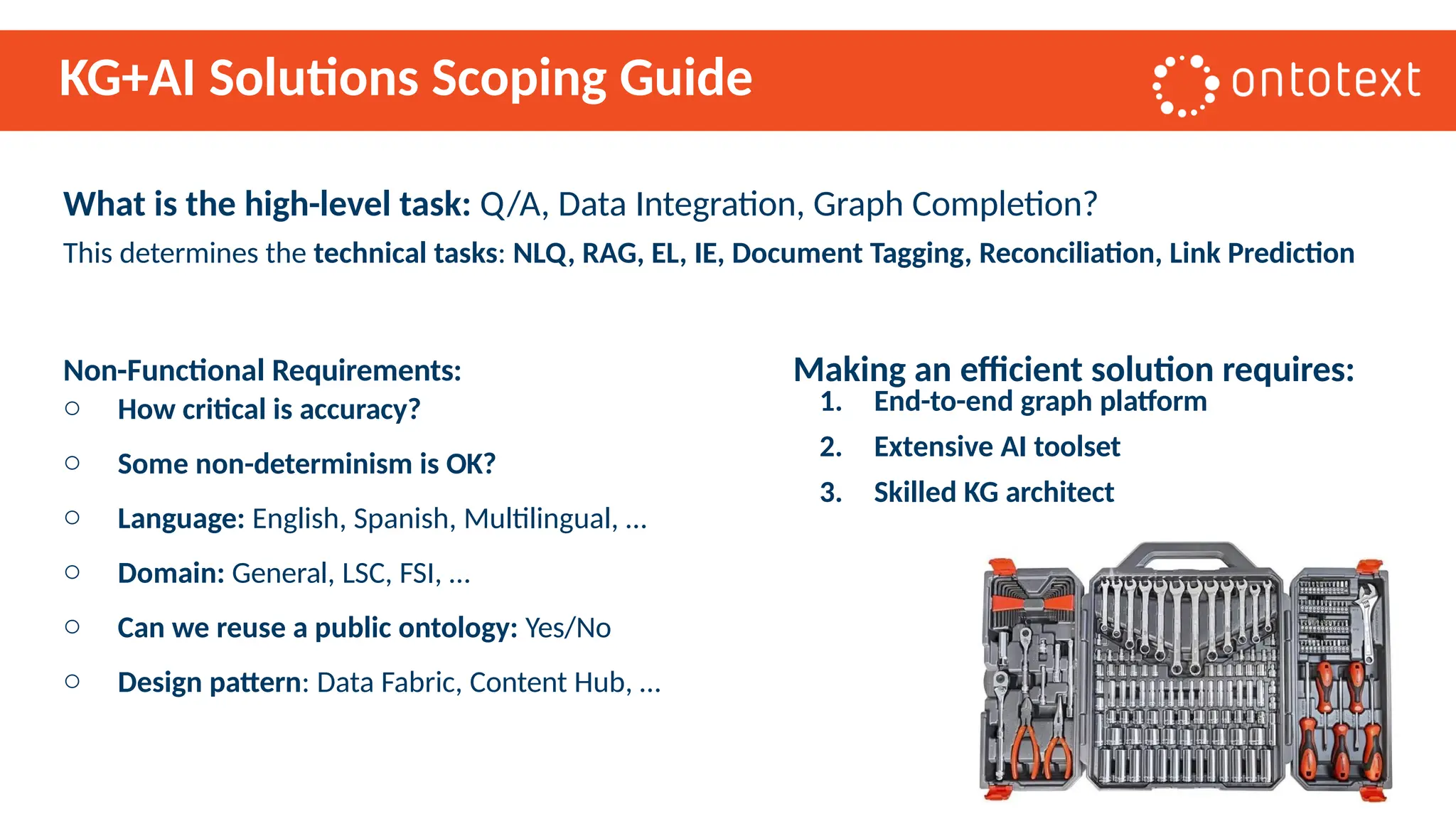 KG+AI Solutions Scoping Guide

ontotext

What is the high-level task: Q/A, Data Integration, Graph Completion?

This determines the technical tasks: NLQ, RAG, EL, IE, Document Tagging, Reconciliation, Link Prediction

Non-Functional Requirements:

○ How critical is accuracy?

○ Some non-determinism is OK?

○ Language: English, Spanish, Multilingual, …

○ Domain: General, LSC, FSI, …

○ Can we reuse a public ontology: Yes/No

○ Design pattern: Data Fabric, Content Hub, …

Making an efficient solution requires:

1. End-to-end graph platform

2. Extensive AI toolset

3. Skilled KG architect